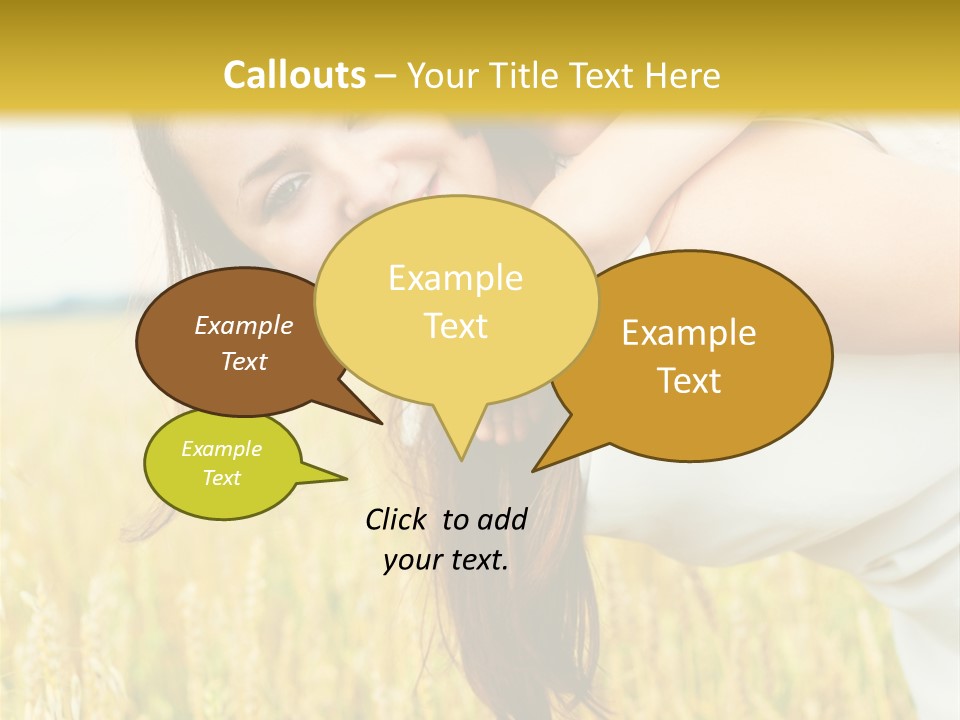 Callouts – Your Title Text Here

Example Text

Example Text

Example Text

Example Text

Click to add your text.